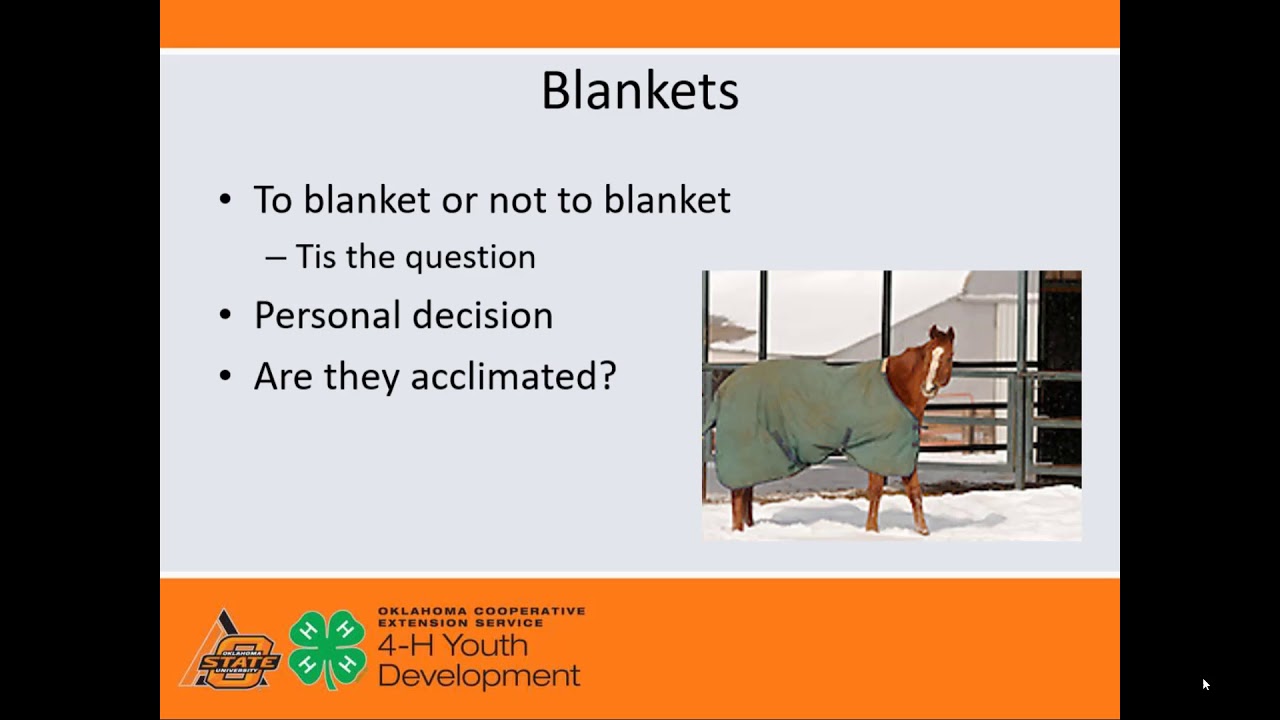 Blankets

• To blanket or not to blanket
– Tis the question
• Personal decision
• Are they acclimated?

OKLAHOMA STATE UNIVERSITY

H H H H

OKLAHOMA COOPERATIVE EXTENSION SERVICE
4-H Youth Development